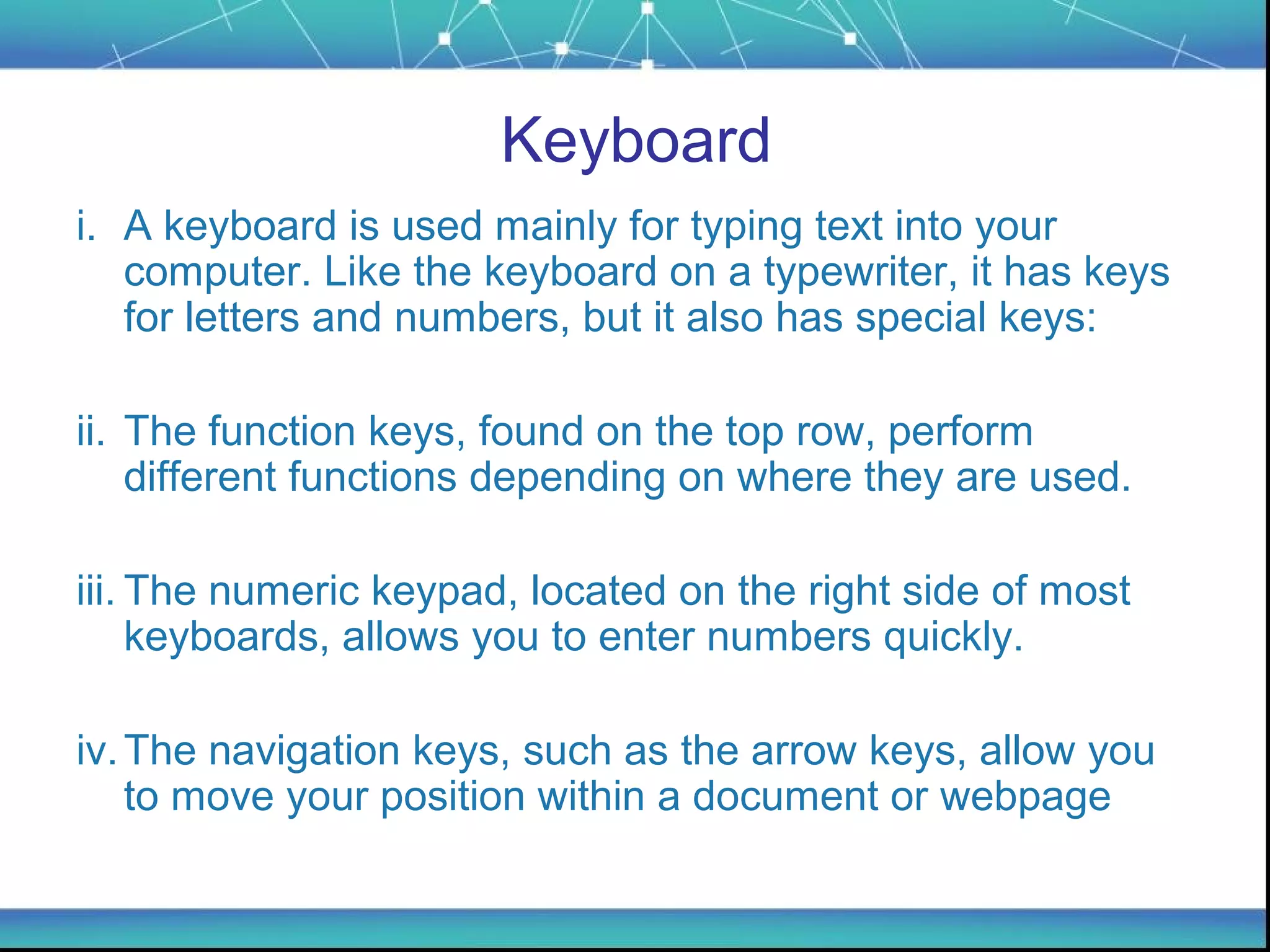 Keyboard

i. A keyboard is used mainly for typing text into your computer. Like the keyboard on a typewriter, it has keys for letters and numbers, but it also has special keys:

ii. The function keys, found on the top row, perform different functions depending on where they are used.

iii. The numeric keypad, located on the right side of most keyboards, allows you to enter numbers quickly.

iv. The navigation keys, such as the arrow keys, allow you to move your position within a document or webpage